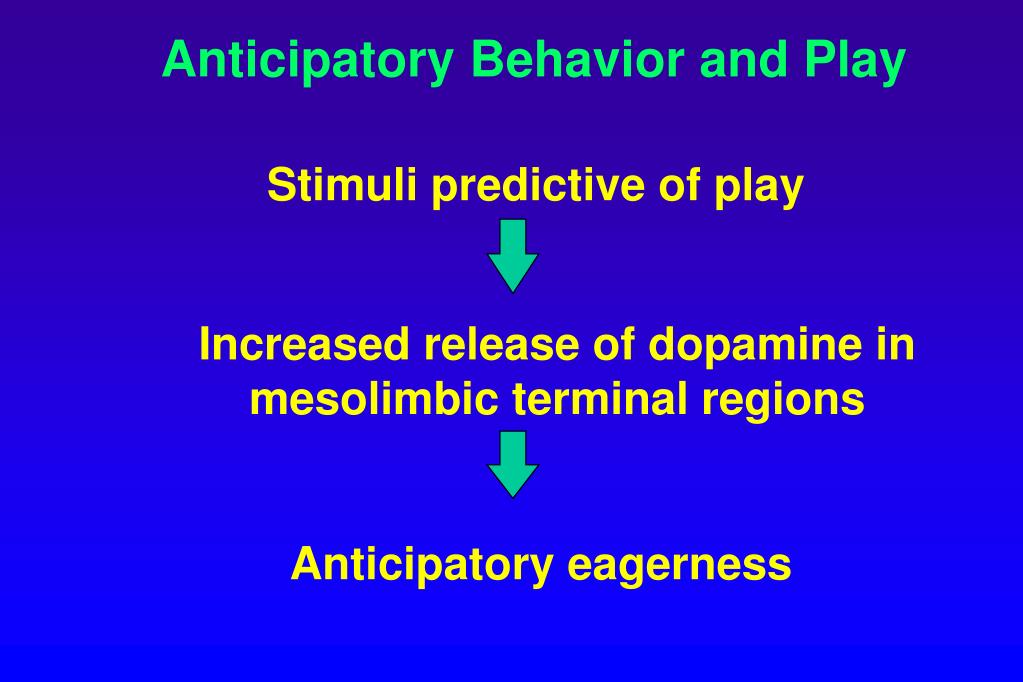 Anticipatory Behavior and Play

Stimuli predictive of play

Increased release of dopamine in mesolimbic terminal regions

Anticipatory eagerness